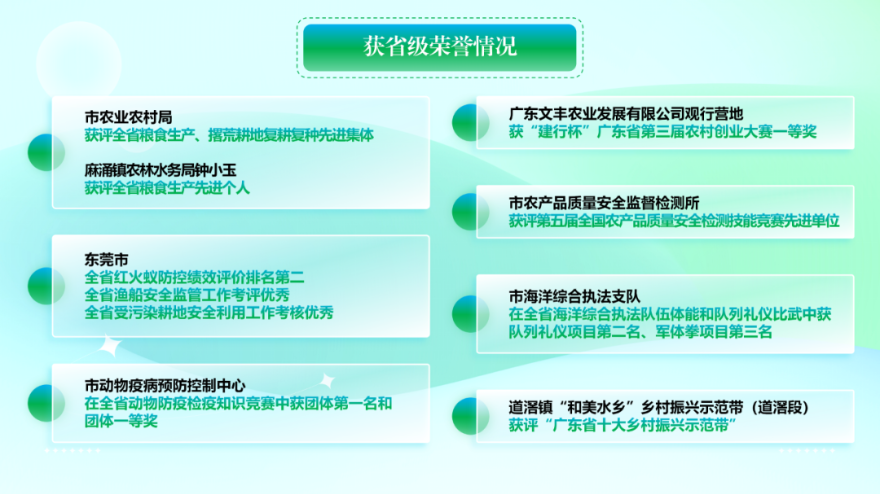 获省级荣誉情况

市农业农村局
获评全省粮食生产、撂荒耕地复耕复种先进集体

麻涌镇农林水务局钟小玉
获评全省粮食生产先进个人

东莞市
全省红火蚁防控绩效评价排名第二
全省渔船安全监管工作考评优秀
全省受污染耕地安全利用工作考核优秀

市动物疫病预防控制中心
在全省动物防疫检疫知识竞赛中获团体第一名和团体一等奖

广东文丰农业发展有限公司观行营地
获“建行杯”广东省第三届农村创业大赛一等奖

市农产品质量安全监督检测所
获评第五届全国农产品质量安全检测技能竞赛先进单位

市海洋综合执法支队
在全省海洋综合执法队伍体能和队列礼仪比武中获队列礼仪项目第二名、军体拳项目第三名

道滘镇“和美水乡”乡村振兴示范带（道滘段）
获评“广东省十大乡村振兴示范带”